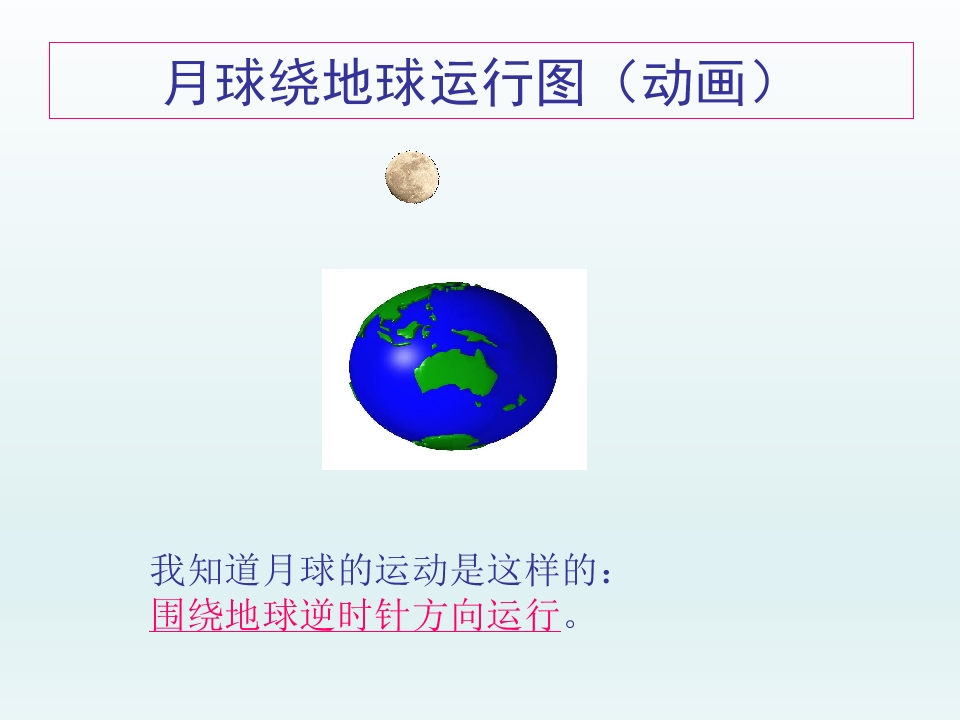 月球绕地球运行图（动画）

我知道月球的运动是这样的：
围绕地球逆时针方向运行。